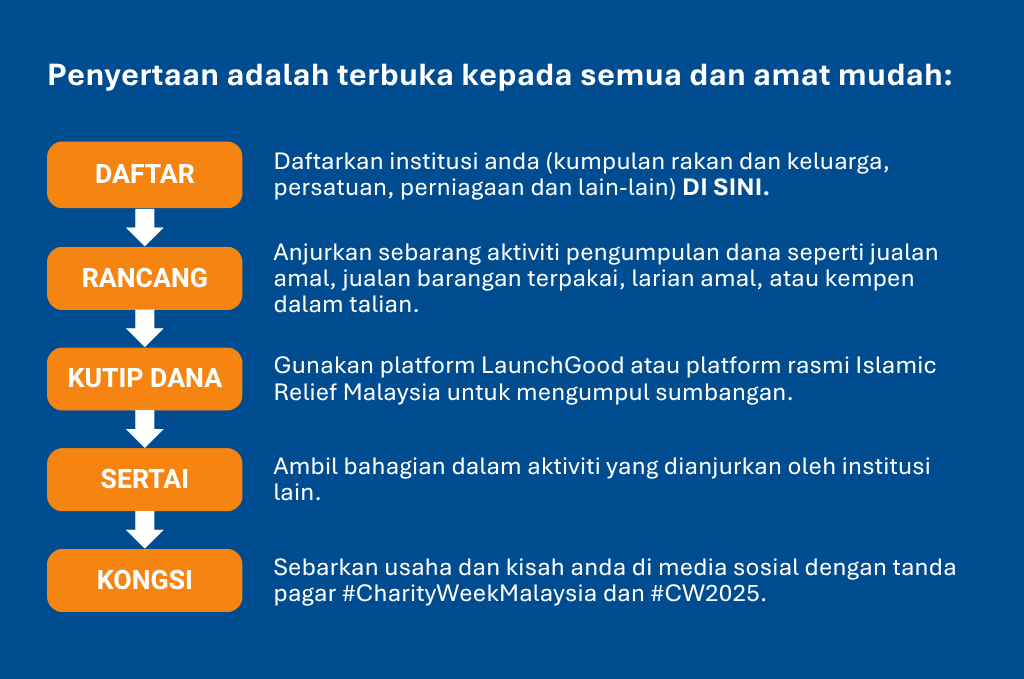 Penyertaan adalah terbuka kepada semua dan amat mudah:

DAFTAR

Daftarkan institusi anda (kumpulan rakan dan keluarga, persatuan, perniagaan dan lain-lain) DI SINI.

RANCANG

Anjurkan sebarang aktiviti pengumpulan dana seperti jualan amal, jualan barangan terpakai, larian amal, atau kempen dalam talian.

KUTIP DANA

Gunakan platform LaunchGood atau platform rasmi Islamic Relief Malaysia untuk mengumpul sumbangan.

SERTAI

Ambil bahagian dalam aktiviti yang dianjurkan oleh institusi lain.

KONGSI

Sebarkan usaha dan kisah anda di media sosial dengan tanda pagar #CharityWeekMalaysia dan #CW2025.